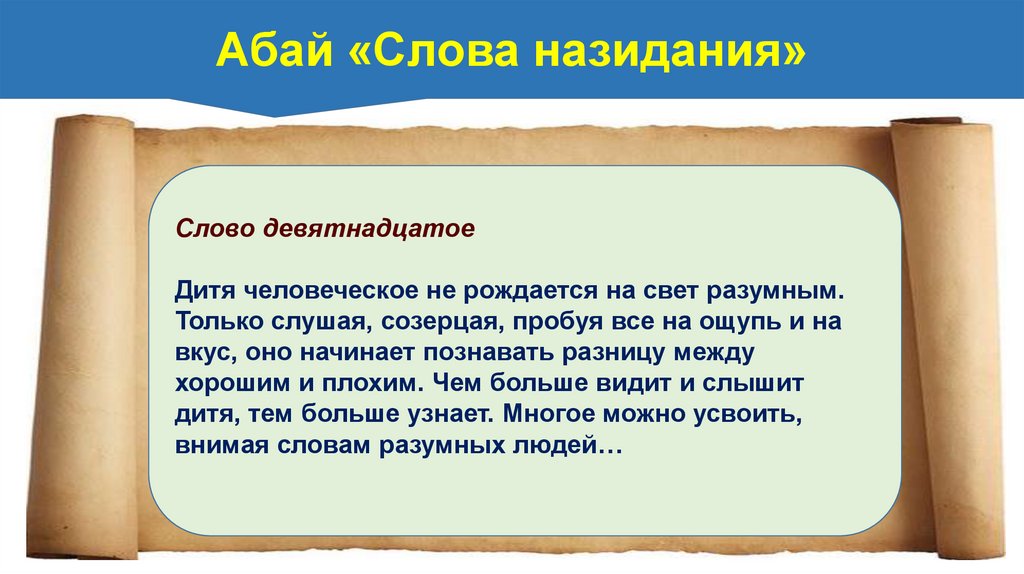 Абай «Слова назидания»

Слово девятнадцатое

Дитя человеческое не рождается на свет разумным. Только слушая, созерцая, пробуя все на ощупь и на вкус, оно начинает познавать разницу между хорошим и плохим. Чем больше видит и слышит дитя, тем больше узнает. Многое можно усвоить, внимая словам разумных людей…